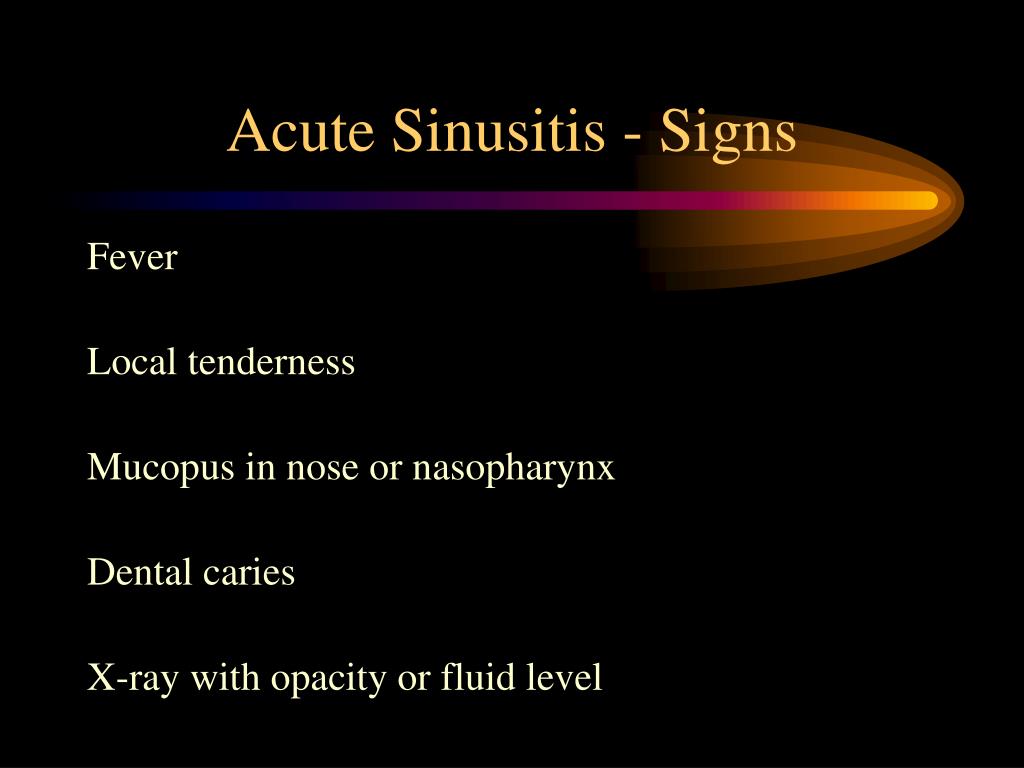 Acute Sinusitis - Signs

Fever

Local tenderness

Mucopus in nose or nasopharynx

Dental caries

X-ray with opacity or fluid level